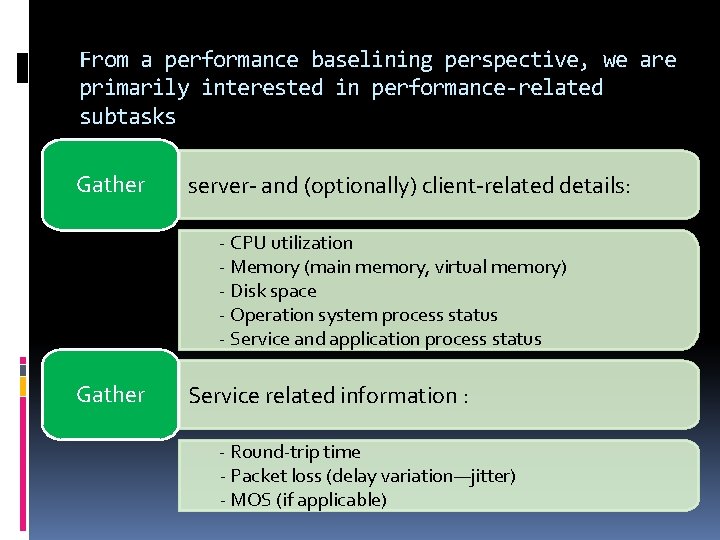 From a performance baselining perspective, we are primarily interested in performance-related subtasks

Gather

server- and (optionally) client-related details:

- CPU utilization
- Memory (main memory, virtual memory)
- Disk space
- Operation system process status
- Service and application process status

Gather

Service related information :

- Round-trip time
- Packet loss (delay variation—jitter)
- MOS (if applicable)